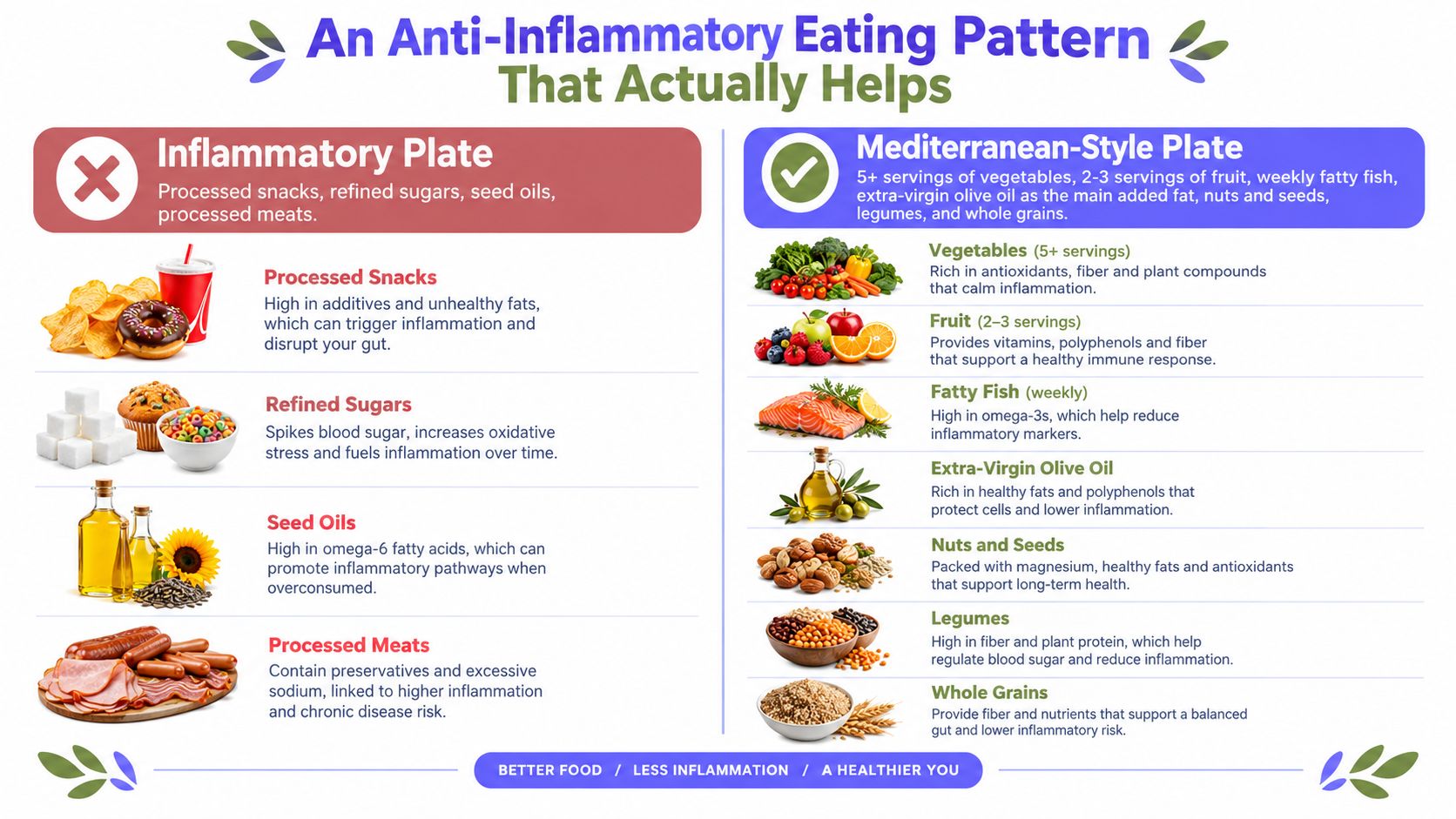 An Anti-Inflammatory Eating Pattern That Actually Helps

Inflammatory Plate

Processed snacks, refined sugars, seed oils, processed meats.

Processed Snacks

High in additives and unhealthy fats, which can trigger inflammation and disrupt your gut.

Refined Sugars

Spikes blood sugar, increases oxidative stress and fuels inflammation over time.

Seed Oils

High in omega-6 fatty acids, which can promote inflammatory pathways when overconsumed.

Processed Meats

Contain preservatives and excessive sodium, linked to higher inflammation and chronic disease risk.

Mediterranean-Style Plate

5+ servings of vegetables, 2-3 servings of fruit, weekly fatty fish, extra-virgin olive oil as the main added fat, nuts and seeds, legumes, and whole grains.

Vegetables (5+ servings)

Rich in antioxidants, fiber and plant compounds that calm inflammation.

Fruit (2–3 servings)

Provides vitamins, polyphenols and fiber that support a healthy immune response.

Fatty Fish (weekly)

High in omega-3s, which help reduce inflammatory markers.

Extra-Virgin Olive Oil

Rich in healthy fats and polyphenols that protect cells and lower inflammation.

Nuts and Seeds

Packed with magnesium, healthy fats and antioxidants that support long-term health.

Legumes

High in fiber and plant protein, which help regulate blood sugar and reduce inflammation.

Whole Grains

Provide fiber and nutrients that support a balanced gut and lower inflammatory risk.

BETTER FOOD / LESS INFLAMMATION / A HEALTHIER YOU